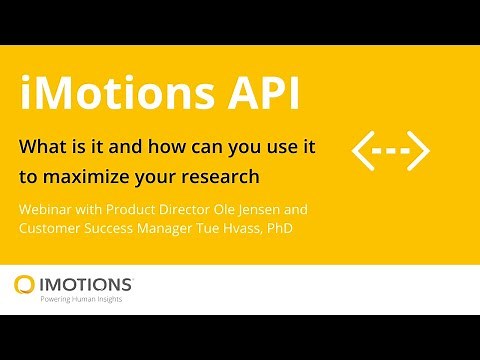 iMotions API

What is it and how can you use it to maximize your research

<--->

Webinar with Product Director Ole Jensen and Customer Success Manager Tue Hvass, PhD

IMOTIONS
Powering Human Insights